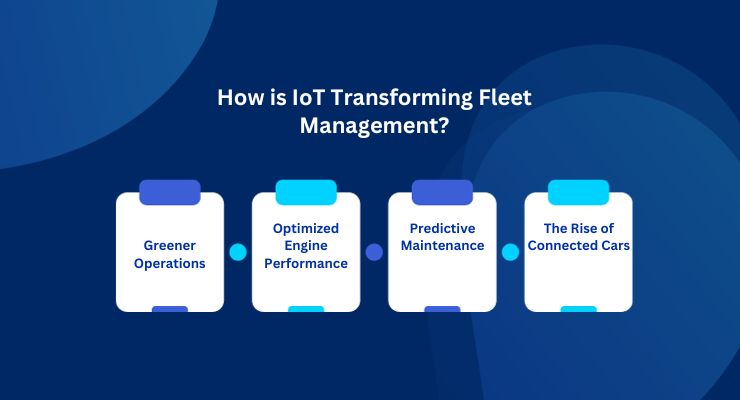 How is IoT Transforming Fleet Management?

Greener Operations

Optimized Engine Performance

Predictive Maintenance

The Rise of Connected Cars